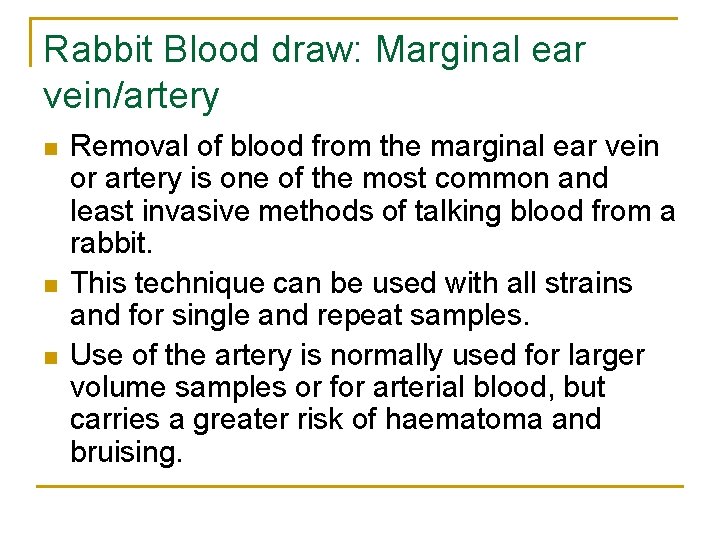 Rabbit Blood draw: Marginal ear vein/artery

Removal of blood from the marginal ear vein or artery is one of the most common and least invasive methods of talking blood from a rabbit.

This technique can be used with all strains and for single and repeat samples.

Use of the artery is normally used for larger volume samples or for arterial blood, but carries a greater risk of haematoma and bruising.